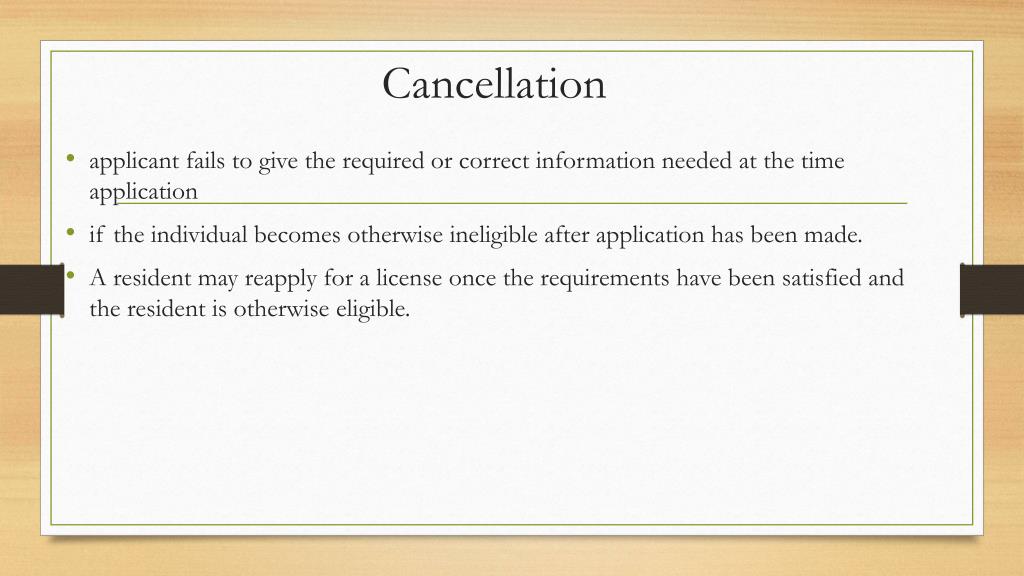 Cancellation

• applicant fails to give the required or correct information needed at the time application

• if the individual becomes otherwise ineligible after application has been made.

• A resident may reapply for a license once the requirements have been satisfied and the resident is otherwise eligible.